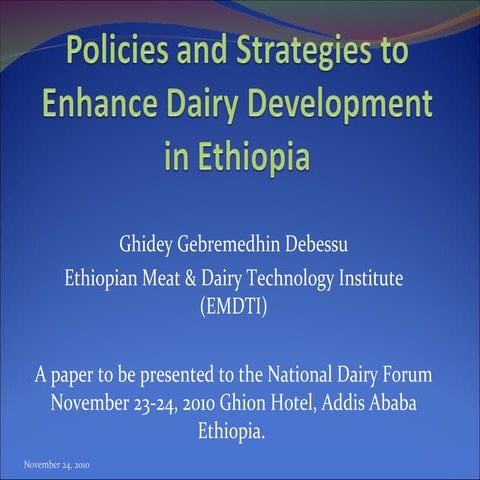 Policies and Strategies to Enhance Dairy Development in Ethiopia

Ghidey Gebremedhin Debessu
Ethiopian Meat & Dairy Technology Institute (EMDTI)

A paper to be presented to the National Dairy Forum November 23-24, 2010 Ghion Hotel, Addis Ababa Ethiopia.

November 24, 2010